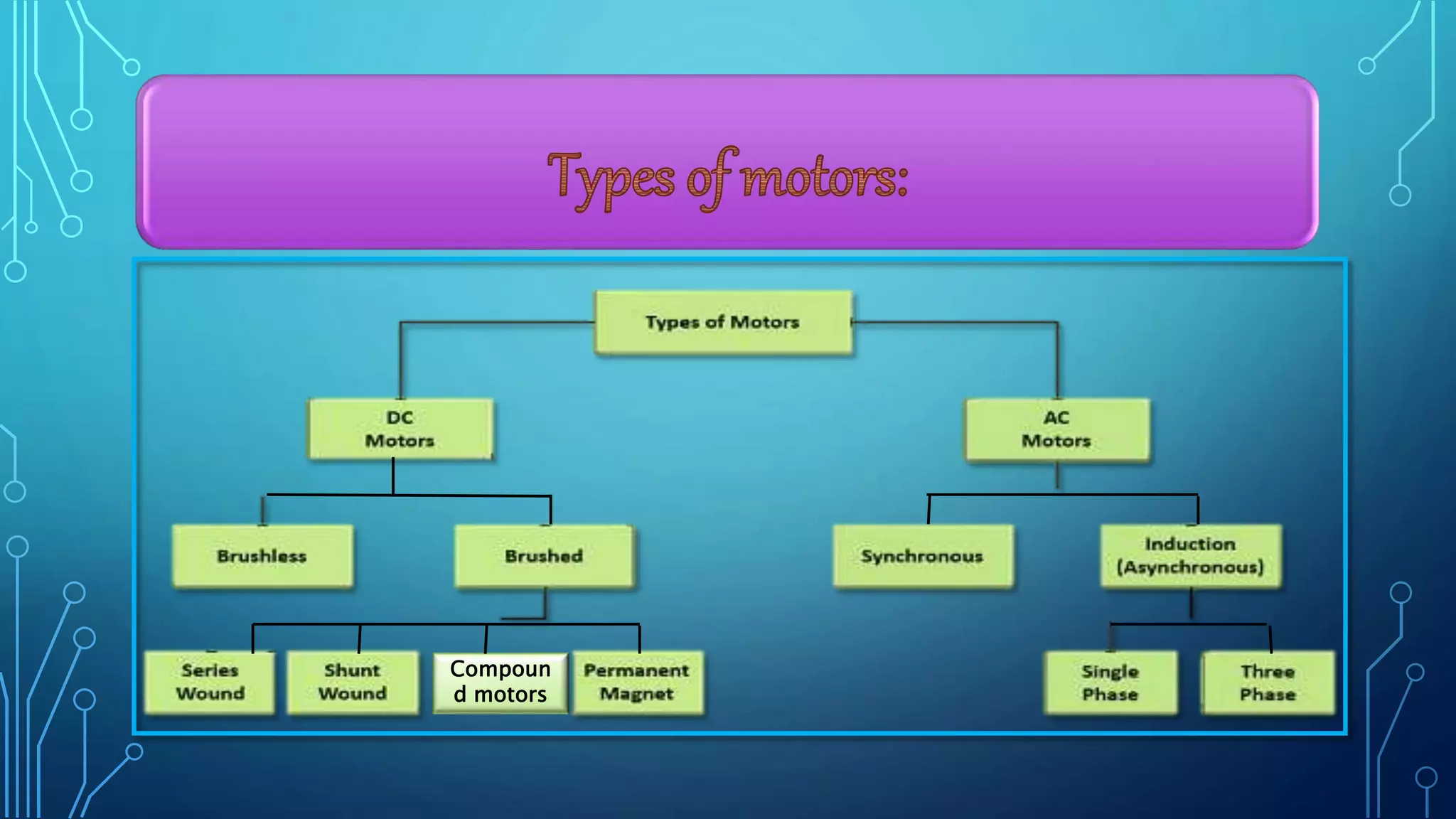 Types of motors:

Types of Motors

DC Motors

AC Motors

Brushless

Brushed

Synchronous

Induction (Asynchronous)

Series Wound

Shunt Wound

Compound motors

Permanent Magnet

Single Phase

Three Phase